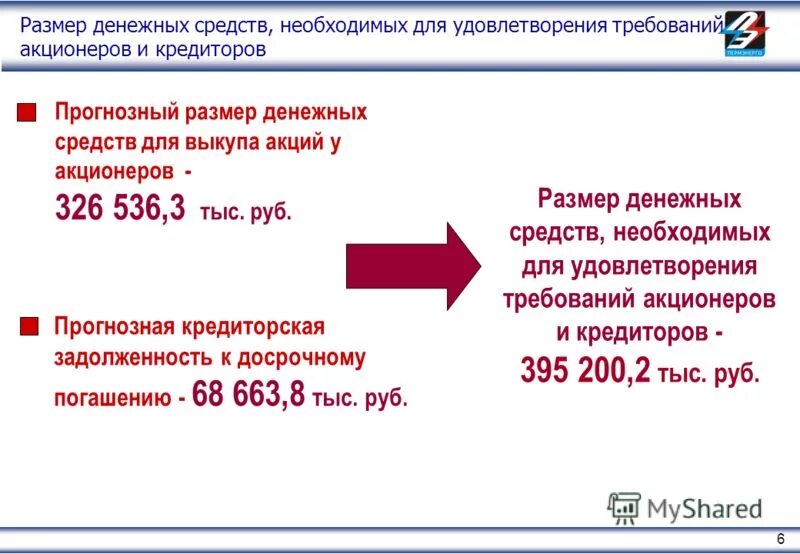 Размер денежных средств, необходимых для удовлетворения требований акционеров и кредиторов

ПЕРМЭНЕРГО

Прогнозный размер денежных средств для выкупа акций у акционеров - 326 536,3 тыс. руб.

Прогнозная кредиторская задолженность к досрочному погашению - 68 663,8 тыс. руб.

Размер денежных средств, необходимых для удовлетворения требований акционеров и кредиторов - 395 200,2 тыс. руб.

MyShared

6